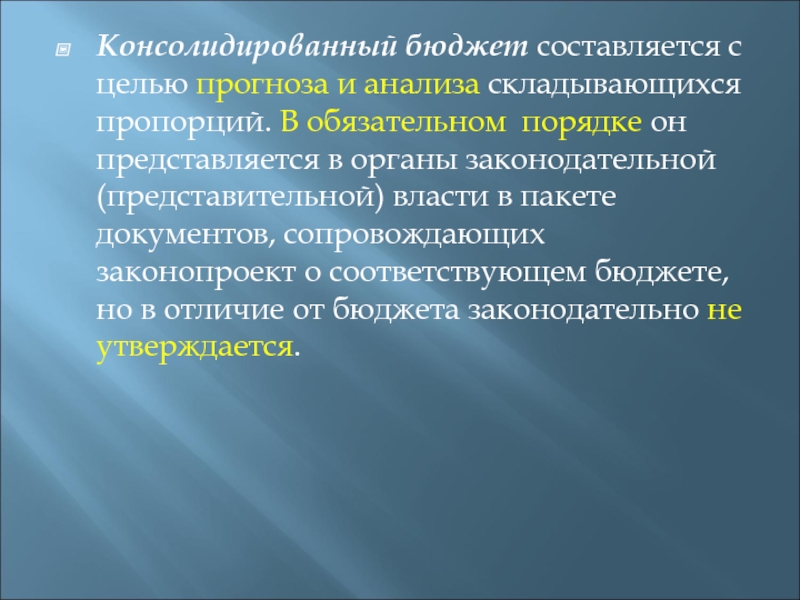 Консолидированный бюджет составляется с целью прогноза и анализа складывающихся пропорций. В обязательном порядке он представляется в органы законодательной (представительной) власти в пакете документов, сопровождающих законопроект о соответствующем бюджете, но в отличие от бюджета законодательно не утверждается.